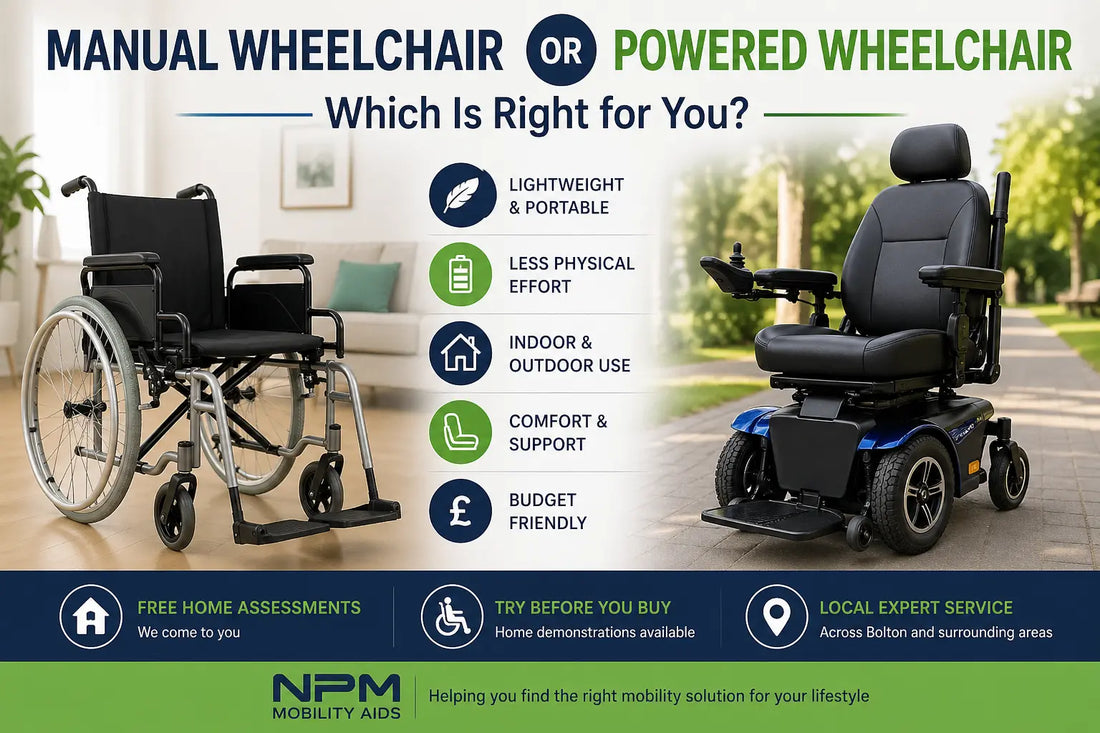 MANUAL WHEELCHAIR OR POWERED WHEELCHAIR

Which Is Right for You?

LIGHTWEIGHT & PORTABLE

LESS PHYSICAL EFFORT

INDOOR & OUTDOOR USE

COMFORT & SUPPORT

£

BUDGET FRIENDLY

FREE HOME ASSESSMENTS
We come to you

TRY BEFORE YOU BUY
Home demonstrations available

LOCAL EXPERT SERVICE
Across Bolton and surrounding areas

NPM MOBILITY AIDS

Helping you find the right mobility solution for your lifestyle